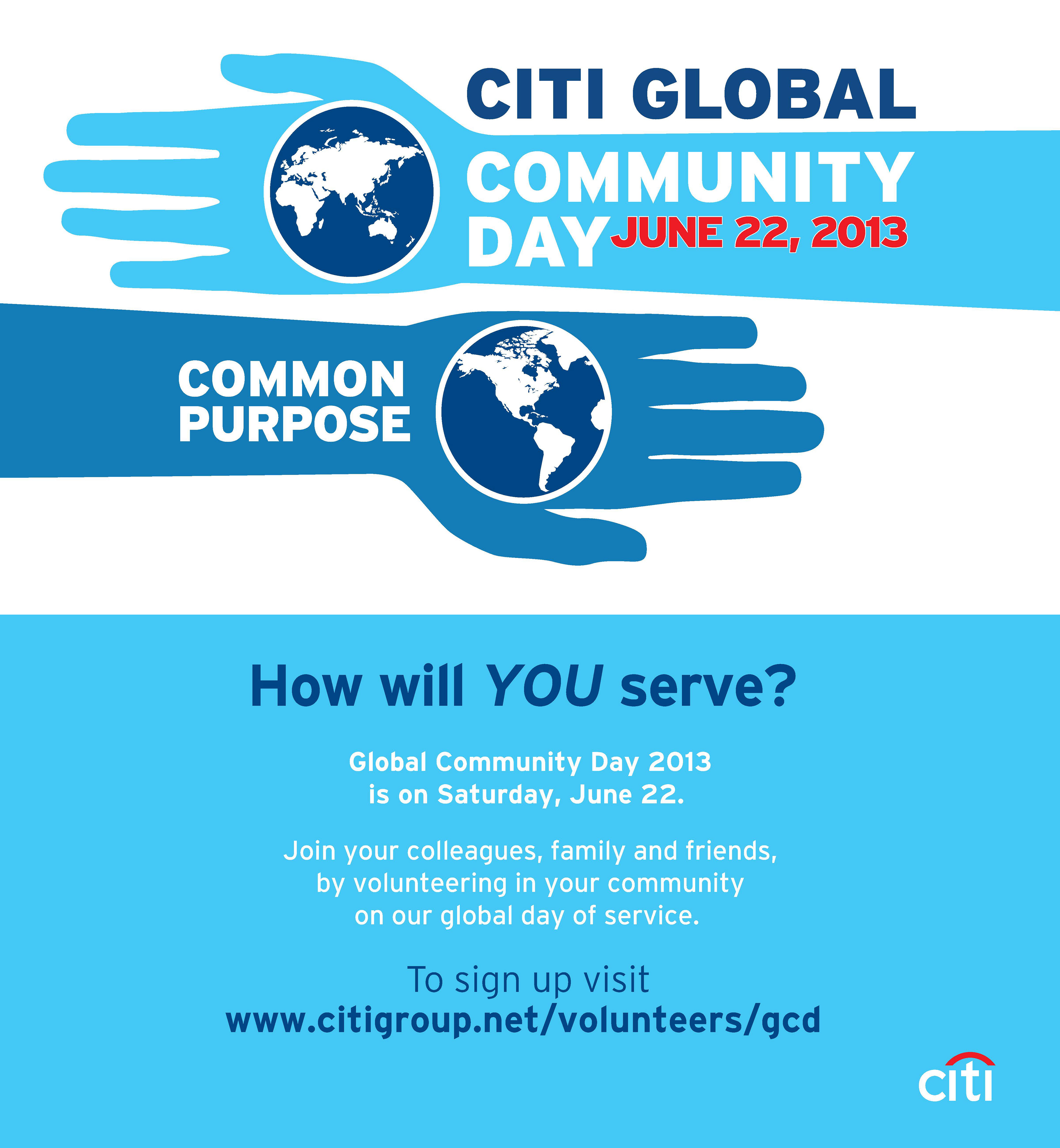 CITI GLOBAL COMMUNITY DAY JUNE 22, 2013

COMMON PURPOSE

How will YOU serve?

Global Community Day 2013 is on Saturday, June 22.

Join your colleagues, family and friends, by volunteering in your community on our global day of service.

To sign up visit www.citigroup.net/volunteers/gcd

citi